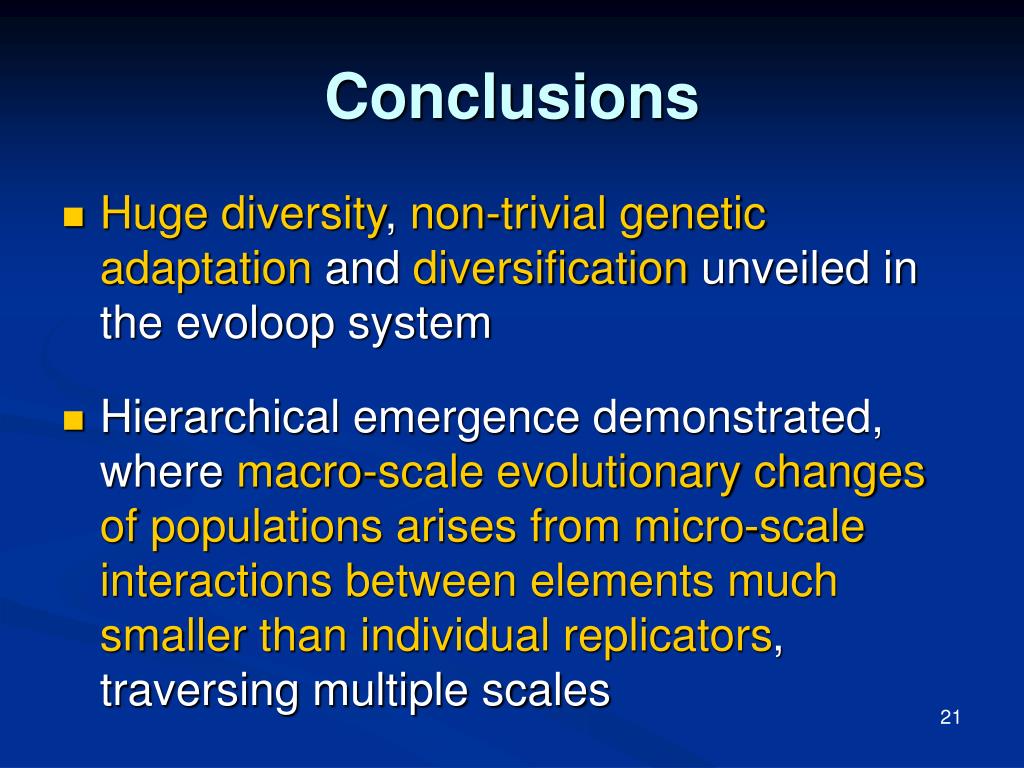 Conclusions

Huge diversity, non-trivial genetic adaptation and diversification unveiled in the evoloop system

Hierarchical emergence demonstrated, where macro-scale evolutionary changes of populations arises from micro-scale interactions between elements much smaller than individual replicators, traversing multiple scales

21